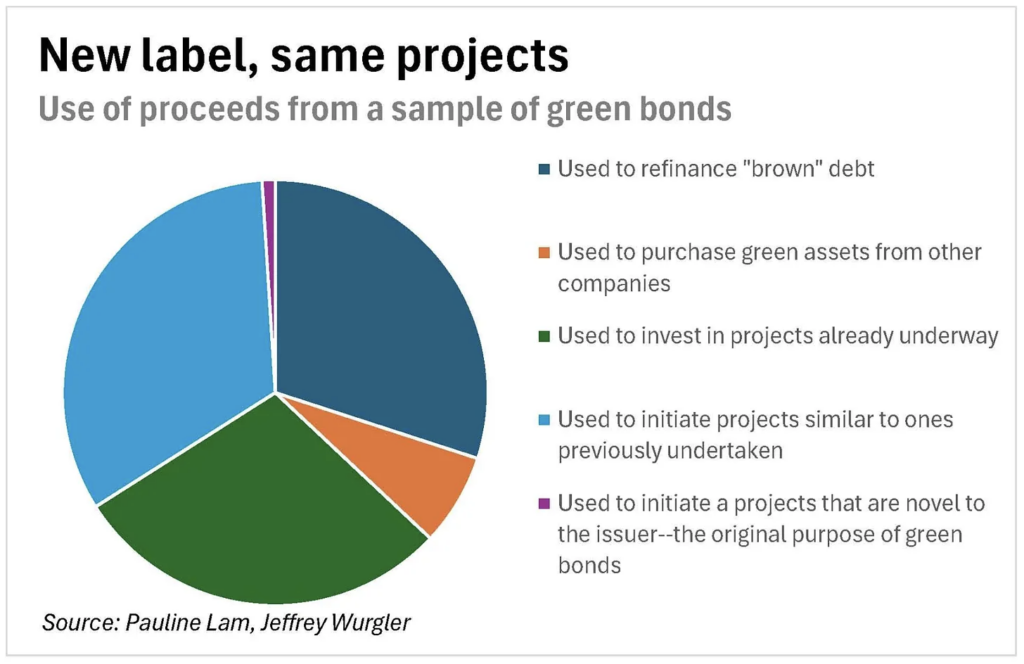 New label, same projects

Use of proceeds from a sample of green bonds

Used to refinance "brown" debt

Used to purchase green assets from other companies

Used to invest in projects already underway

Used to initiate projects similar to ones previously undertaken

Used to initiate a projects that are novel to the issuer--the original purpose of green bonds

Source: Pauline Lam, Jeffrey Wurgler